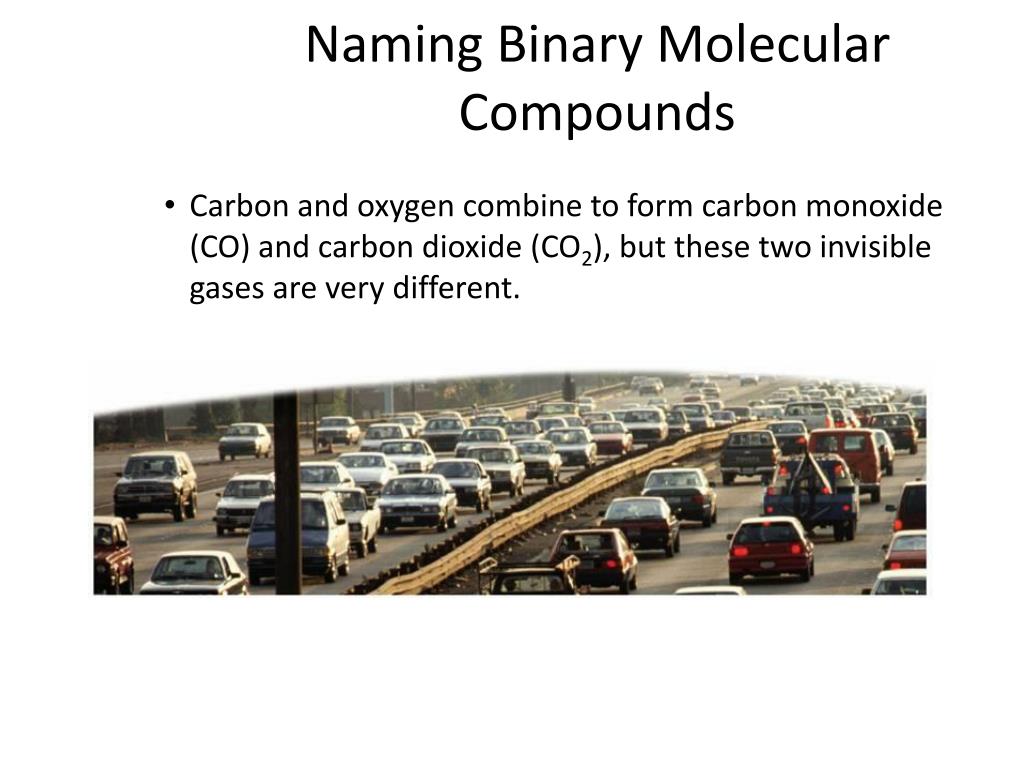 Naming Binary Molecular Compounds

• Carbon and oxygen combine to form carbon monoxide (CO) and carbon dioxide ($CO_2$), but these two invisible gases are very different.